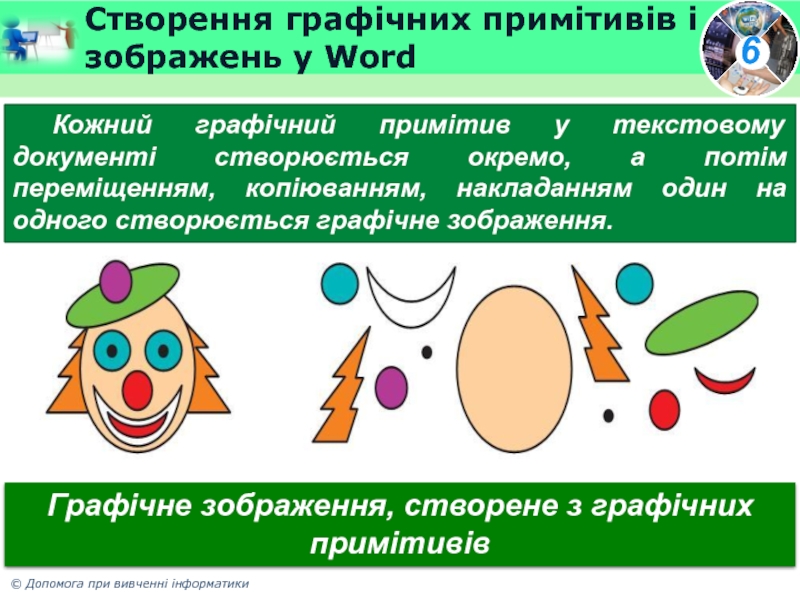 Створення графічних примітивів і зображень у Word

6

Кожний графічний примітив у текстовому документі створюється окремо, а потім переміщенням, копіюванням, накладанням один на одного створюється графічне зображення.

Графічне зображення, створене з графічних примітивів

© Допомога при вивченні інформатики